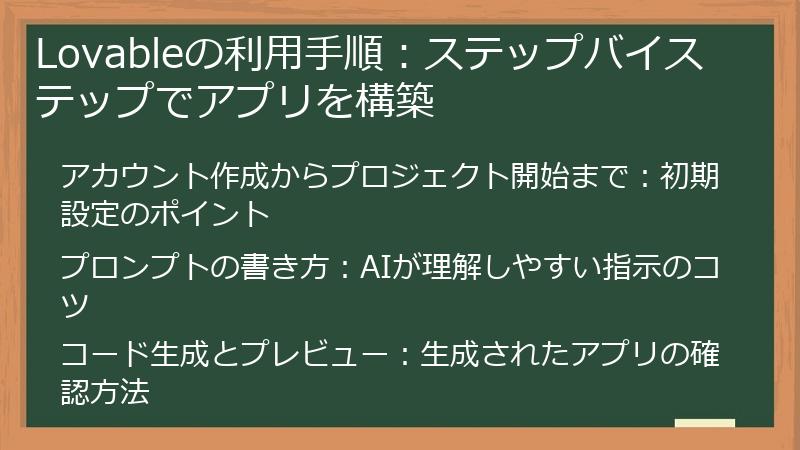 Lovableの利用手順：ステップバイステップでアプリを構築

アカウント作成からプロジェクト開始まで：初期設定のポイント

プロンプトの書き方：AIが理解しやすい指示のコツ

コード生成とプレビュー：生成されたアプリの確認方法